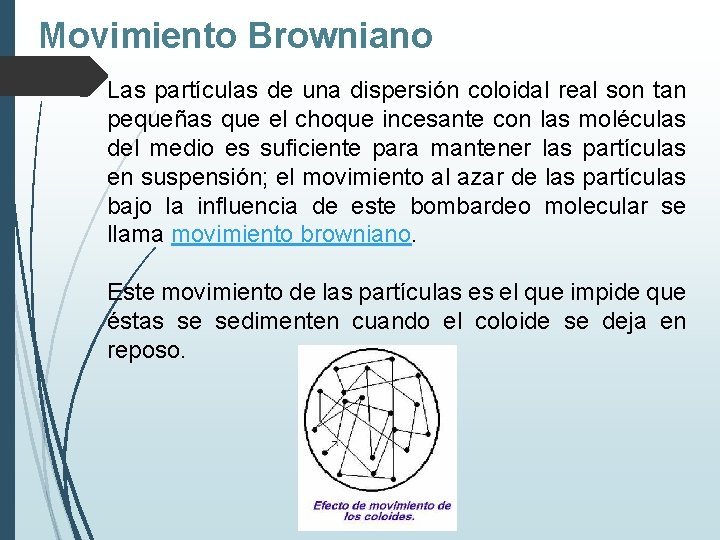 Movimiento Browniano

Las partículas de una dispersión coloidal real son tan pequeñas que el choque incesante con las moléculas del medio es suficiente para mantener las partículas en suspensión; el movimiento al azar de las partículas bajo la influencia de este bombardeo molecular se llama movimiento browniano.

Este movimiento de las partículas es el que impide que éstas se sedimenten cuando el coloide se deja en reposo.

Efecto de movimiento de los coloides.